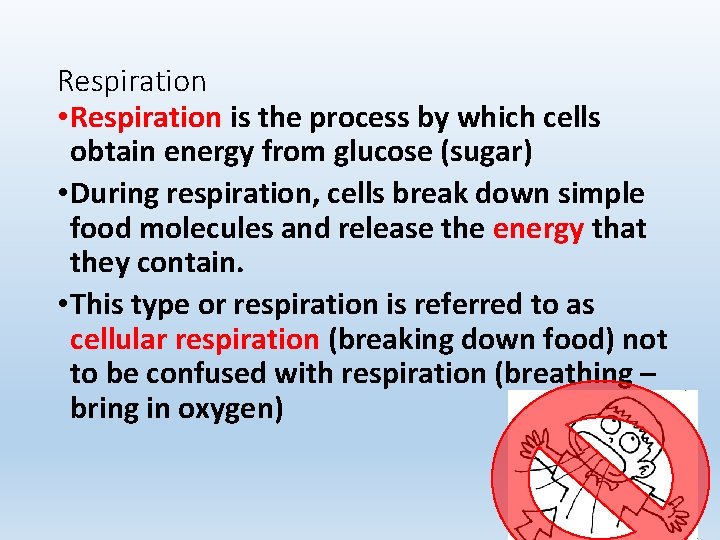 Respiration

•Respiration is the process by which cells obtain energy from glucose (sugar)

•During respiration, cells break down simple food molecules and release the energy that they contain.

•This type or respiration is referred to as cellular respiration (breaking down food) not to be confused with respiration (breathing – bring in oxygen)